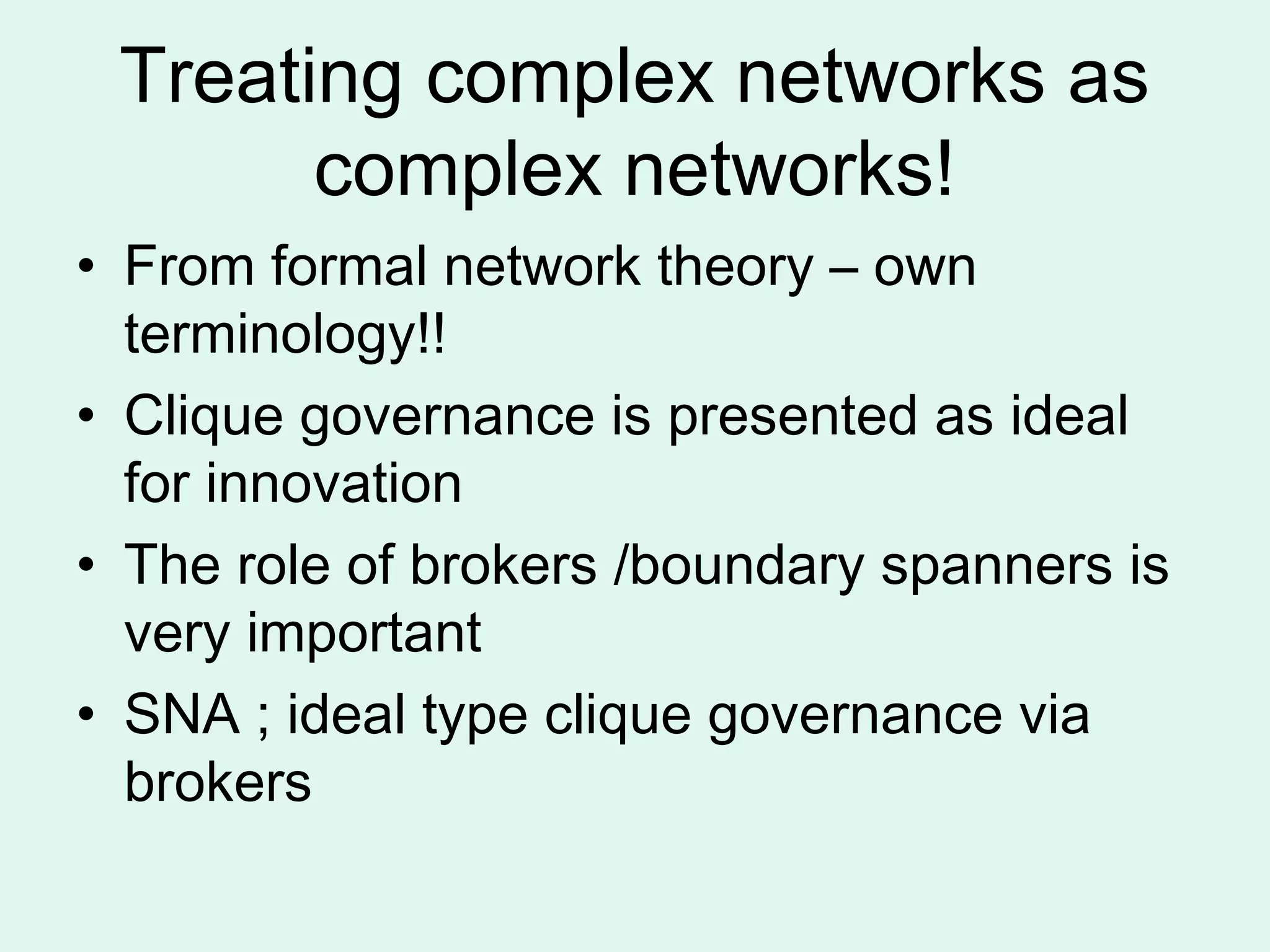 Treating complex networks as complex networks!

• From formal network theory – own terminology!!
• Clique governance is presented as ideal for innovation
• The role of brokers /boundary spanners is very important
• SNA ; ideal type clique governance via brokers